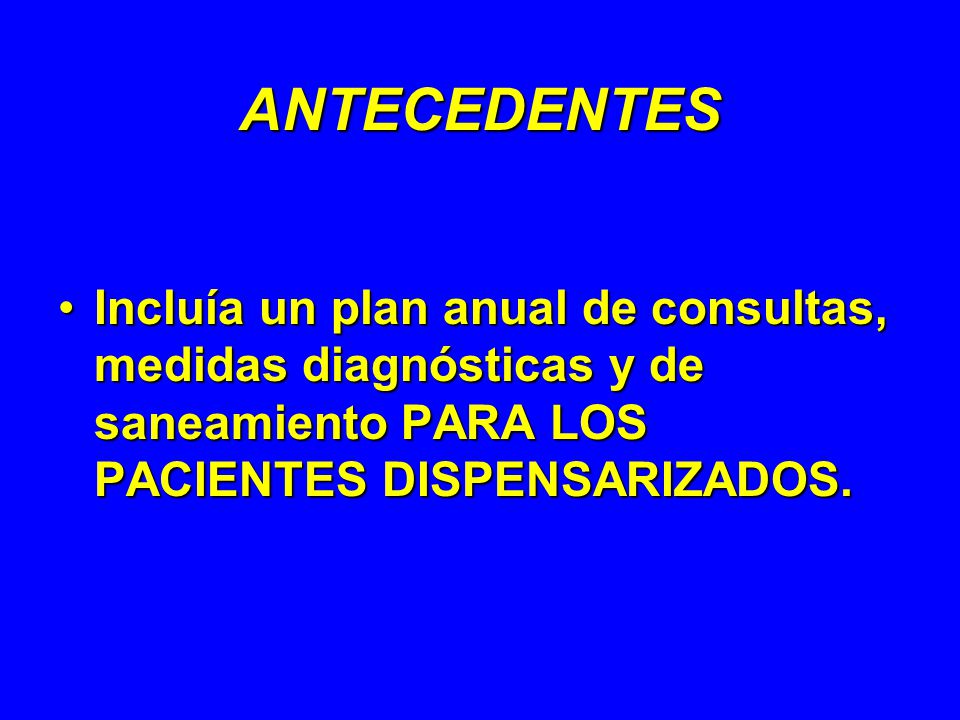 ANTECEDENTES

• Incluía un plan anual de consultas, medidas diagnósticas y de saneamiento PARA LOS PACIENTES DISPENSARIZADOS.